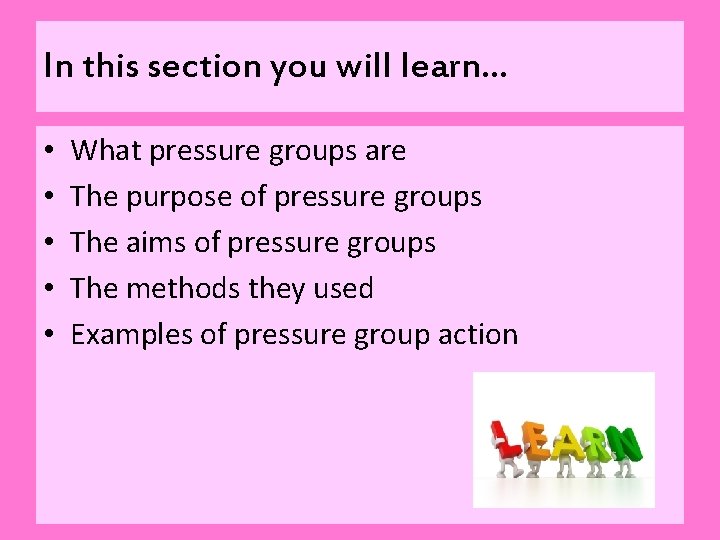 In this section you will learn…

• What pressure groups are
• The purpose of pressure groups
• The aims of pressure groups
• The methods they used
• Examples of pressure group action

LEARN